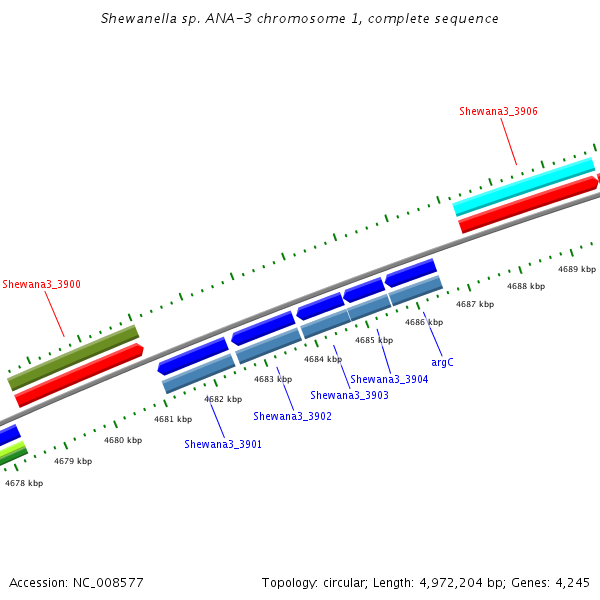 Shewanella sp. ANA-3 chromosome 1, complete sequence

Shewana3_3906

Shewana3_3900

4689 kbp

4688 kbp

4687 kbp

4686 kbp

4685 kbp

4684 kbp

4683 kbp

4682 kbp

4681 kbp

4680 kbp

4679 kbp

4678 kbp

argC

Shewana3_3904

Shewana3_3903

Shewana3_3902

Shewana3_3901

Accession: NC_008577

Topology: circular; Length: 4,972,204 bp; Genes: 4,245